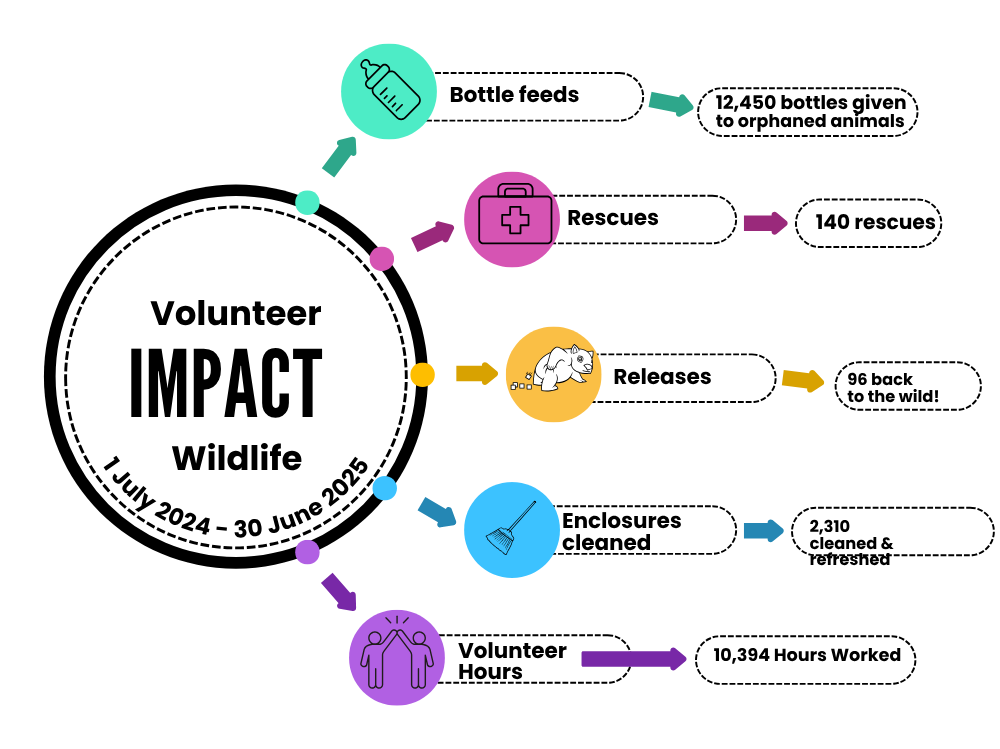 Volunteer
IMPACT
Wildlife
1 July 2024 - 30 June 2025

Bottle feeds
12,450 bottles given to orphaned animals

Rescues
140 rescues

Releases
96 back to the wild!

Enclosures cleaned
2,310 cleaned & refreshed

Volunteer Hours
10,394 Hours Worked